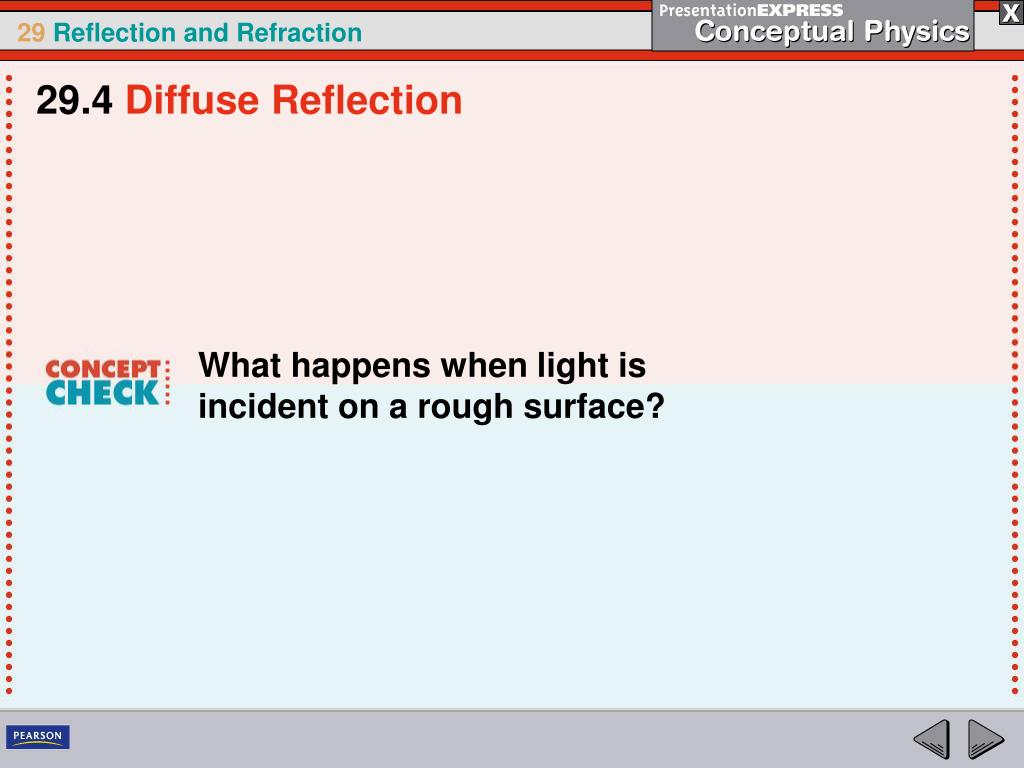 29 Reflection and Refraction

PresentationEXPRESS
Conceptual Physics

X

29.4 Diffuse Reflection

CONCEPT CHECK

What happens when light is incident on a rough surface?

PEARSON